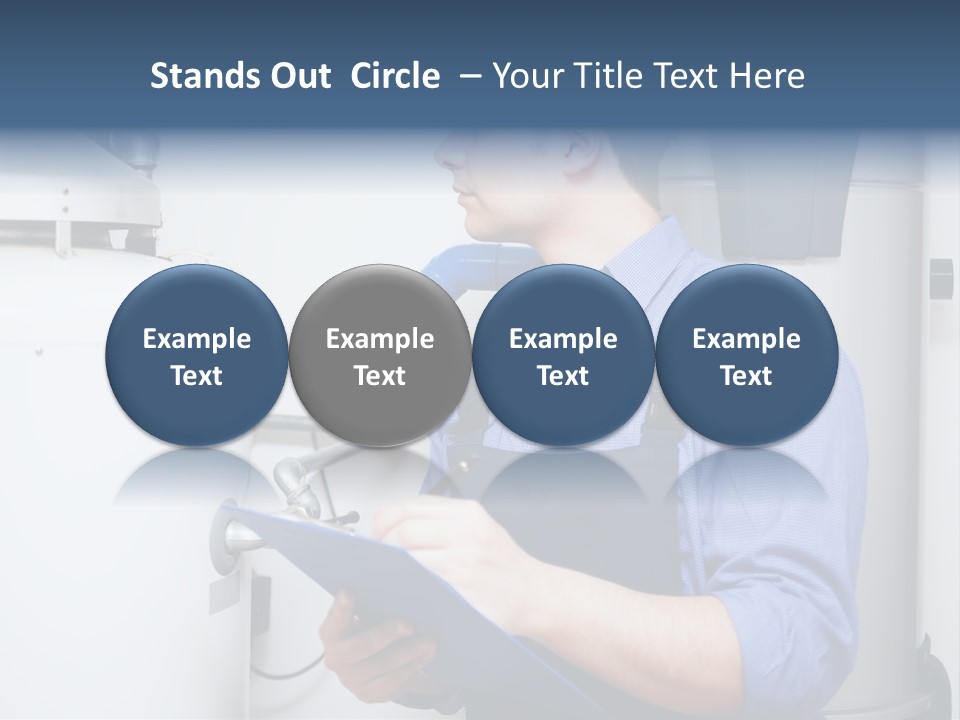 Stands Out Circle – Your Title Text Here

Example Text

Example Text

Example Text

Example Text